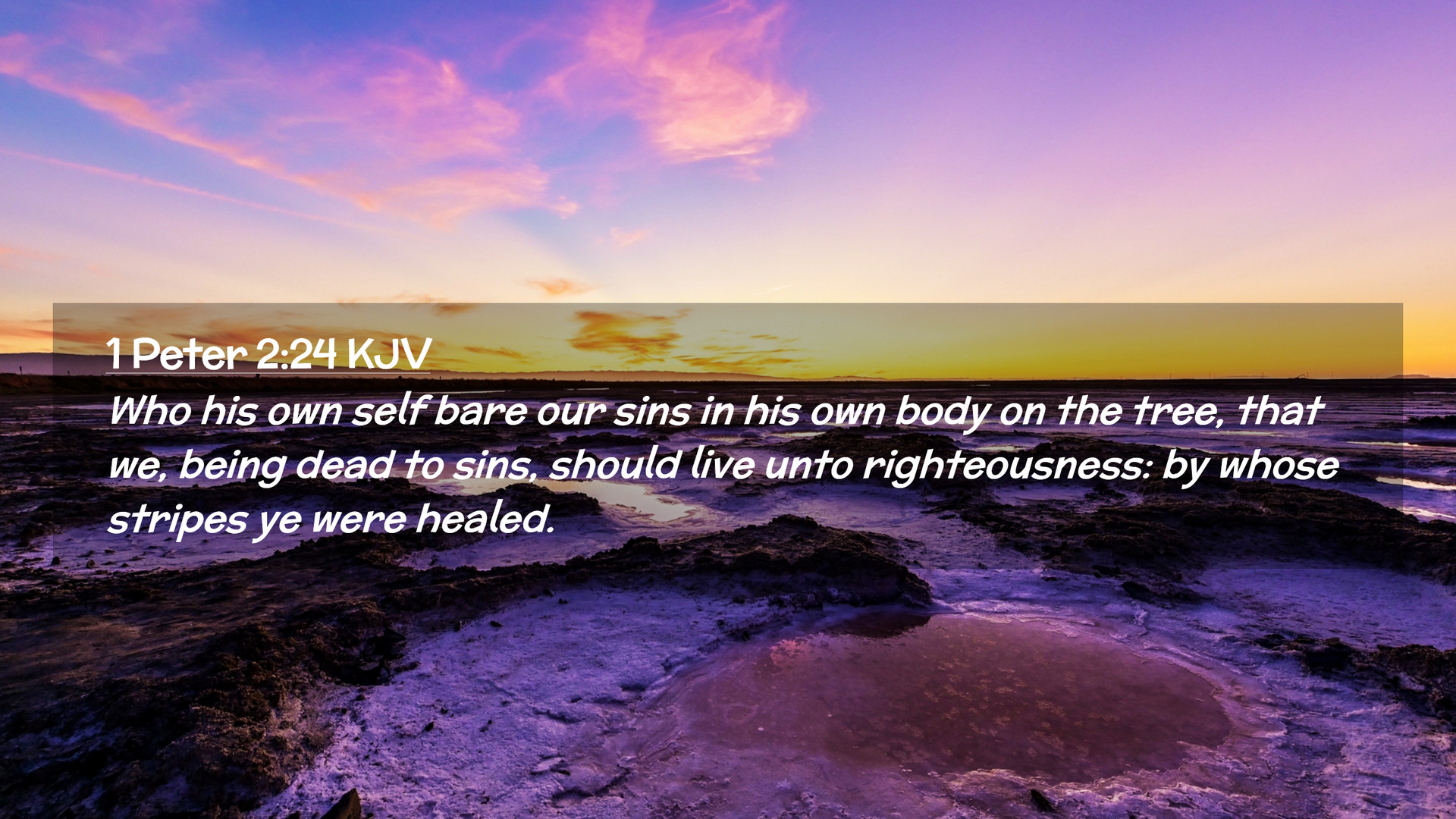 1 Peter 2:24 KJV

Who his own self bare our sins in his own body on the tree, that we, being dead to sins, should live unto righteousness: by whose stripes ye were healed.